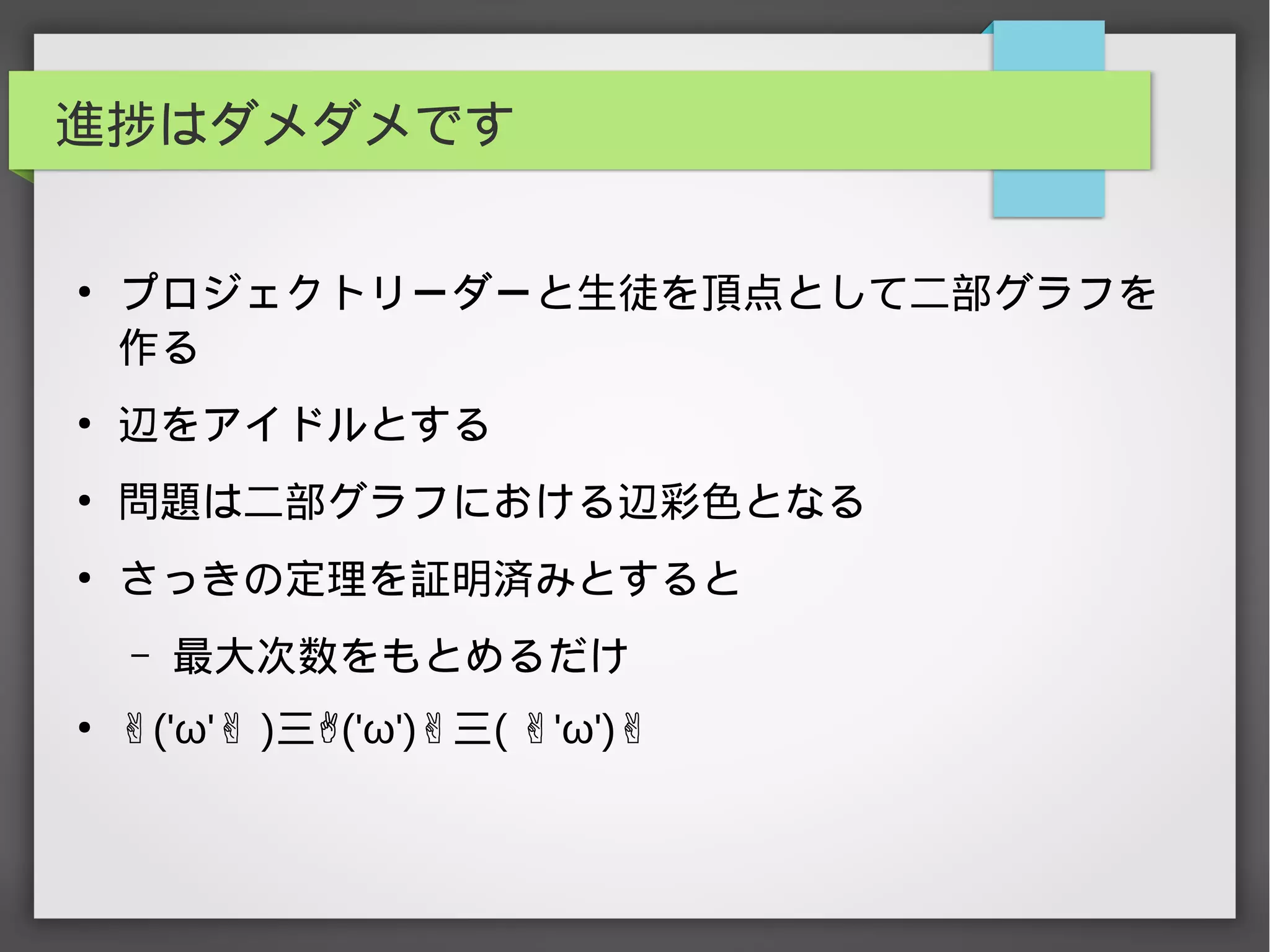 進捗はダメダメです

• プロジェクトリーダーと生徒を頂点として二部グラフを作る
• 辺をアイドルとする
• 問題は二部グラフにおける辺彩色となる
• さっきの定理を証明済みとすると
– 最大次数をもとめるだけ
• ✌('ω'✌ )三✌('ω')✌三( ✌'ω')✌